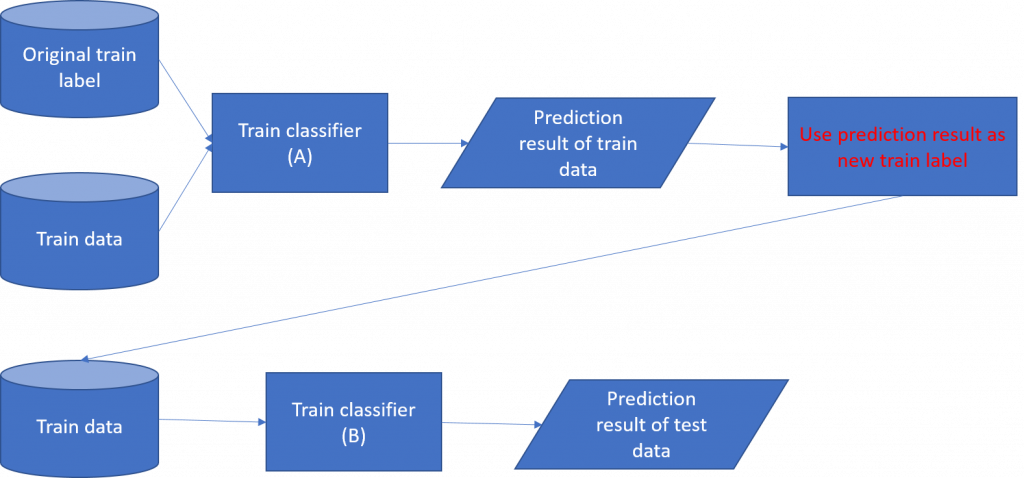 Original train label

Train data

Train classifier (A)

Prediction result of train data

Use prediction result as new train label

Train data

Train classifier (B)

Prediction result of test data